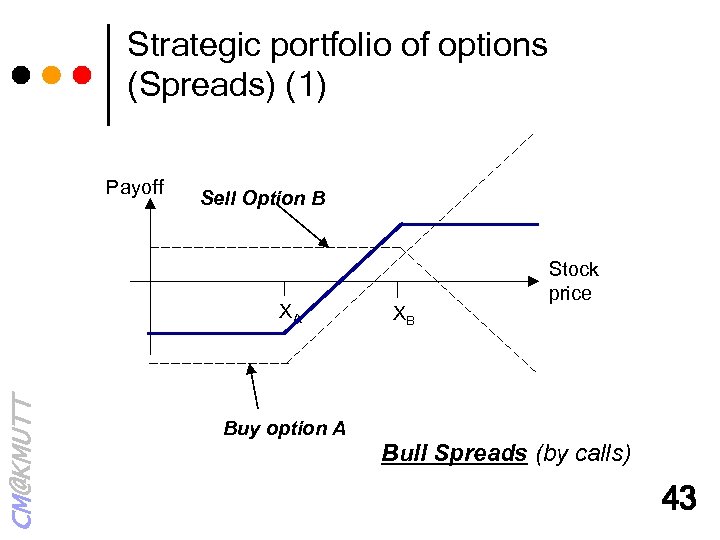 Strategic portfolio of options (Spreads) (1)

Payoff

Sell Option B

Stock price

$X_A$

$X_B$

Buy option A

Bull Spreads (by calls)

CM@KMUTT

43